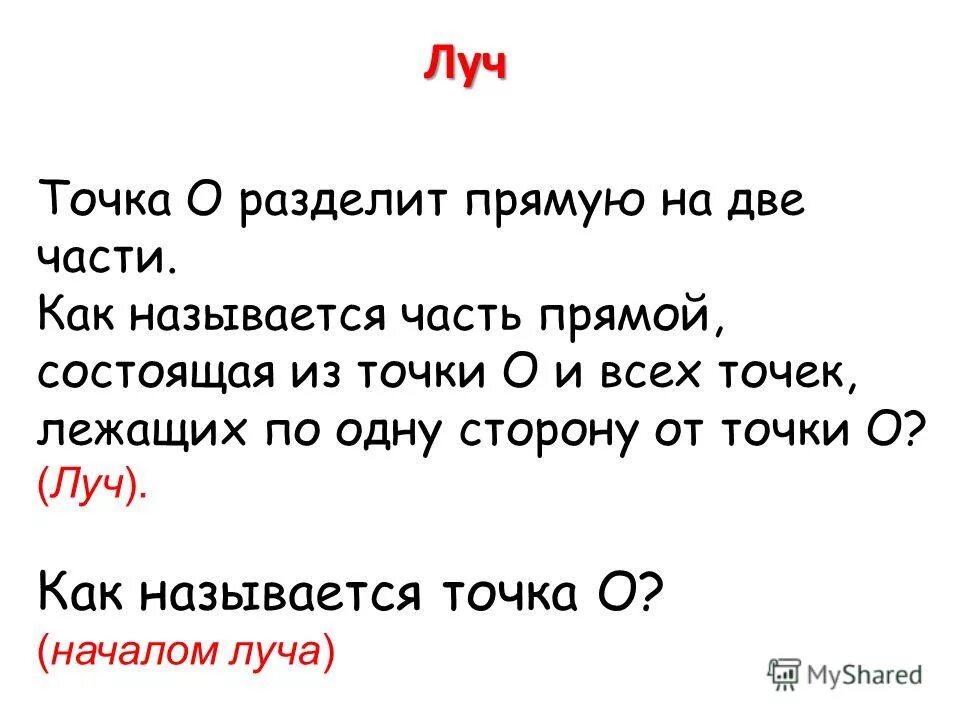 Луч

Точка О разделит прямую на две части.
Как называется часть прямой, состоящая из точки О и всех точек, лежащих по одну сторону от точки О? (Луч).

Как называется точка О?
(началом луча)

MyShared